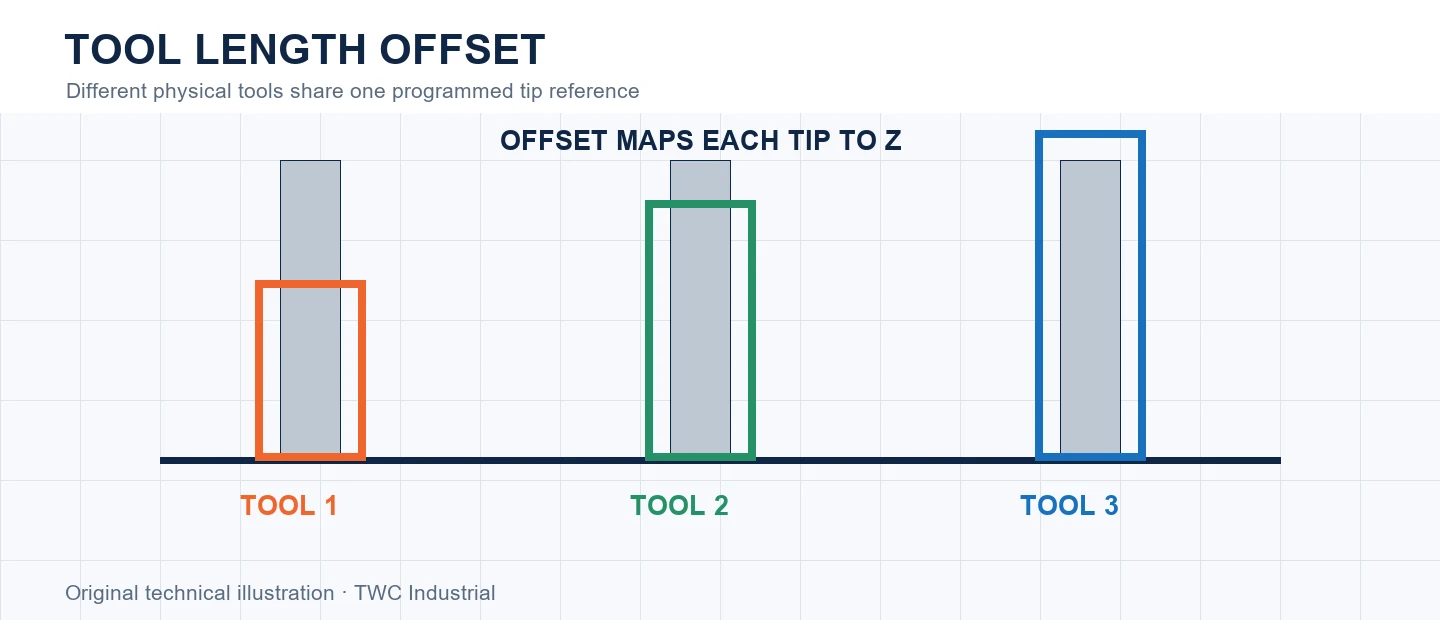 TOOL LENGTH OFFSET

Different physical tools share one programmed tip reference

OFFSET MAPS EACH TIP TO Z

TOOL 1

TOOL 2

TOOL 3

Original technical illustration · TWC Industrial